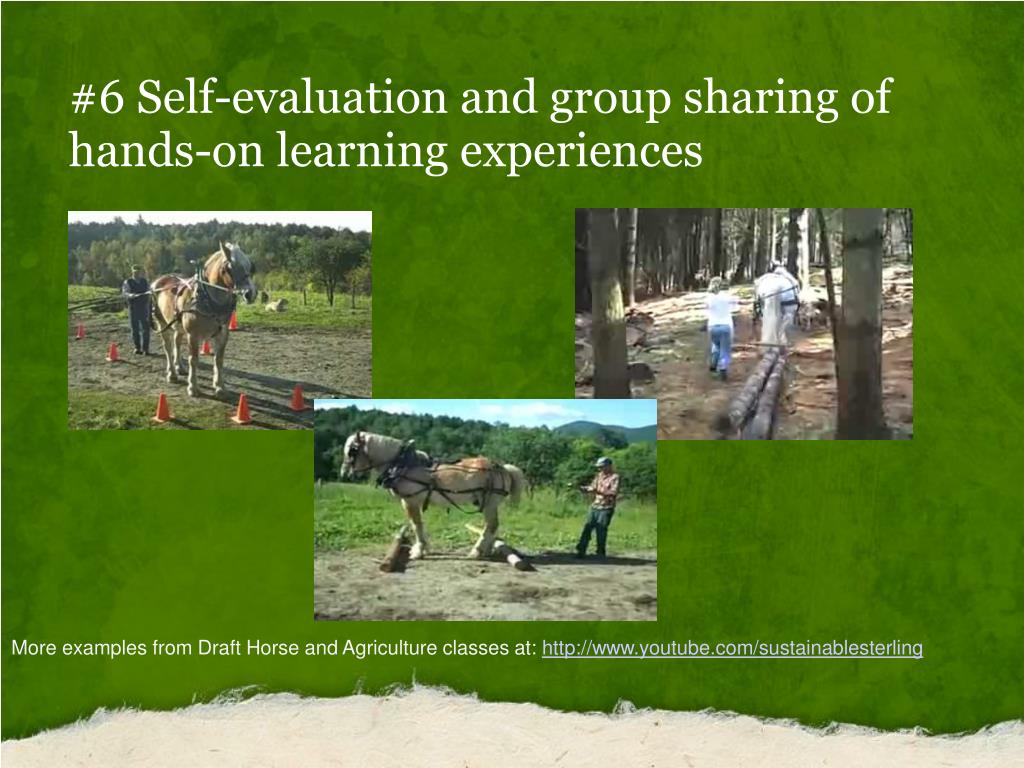 #6 Self-evaluation and group sharing of hands-on learning experiences

More examples from Draft Horse and Agriculture classes at: http://www.youtube.com/sustainablesterling